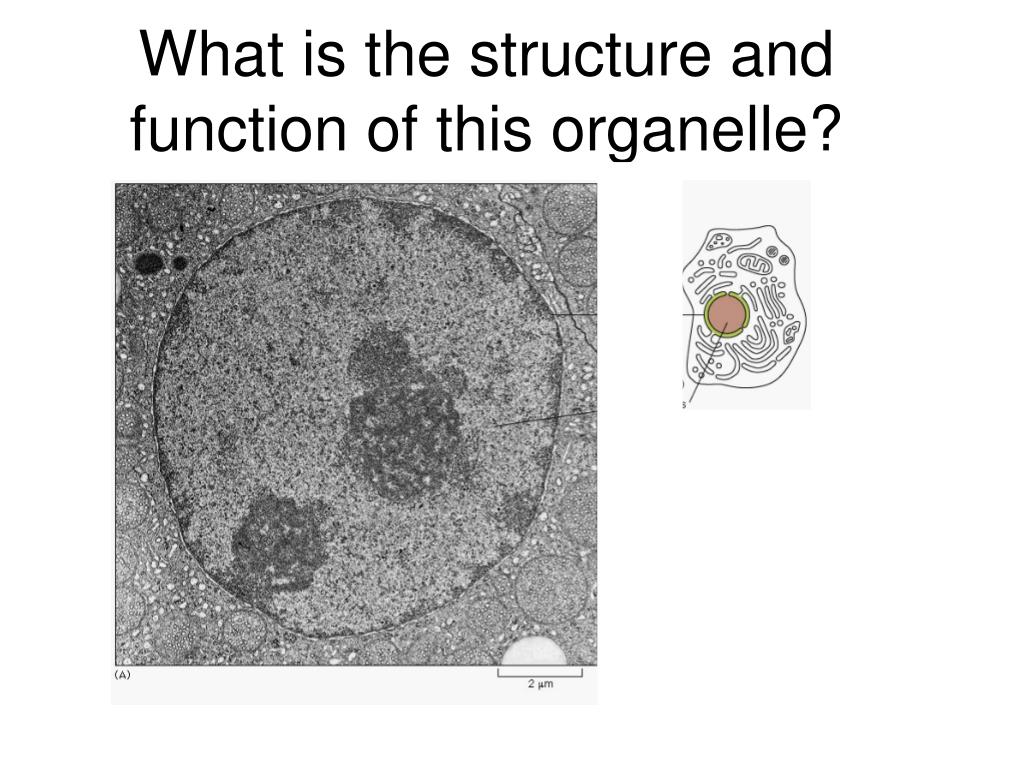 What is the structure and function of this organelle?

(A)

2 μm